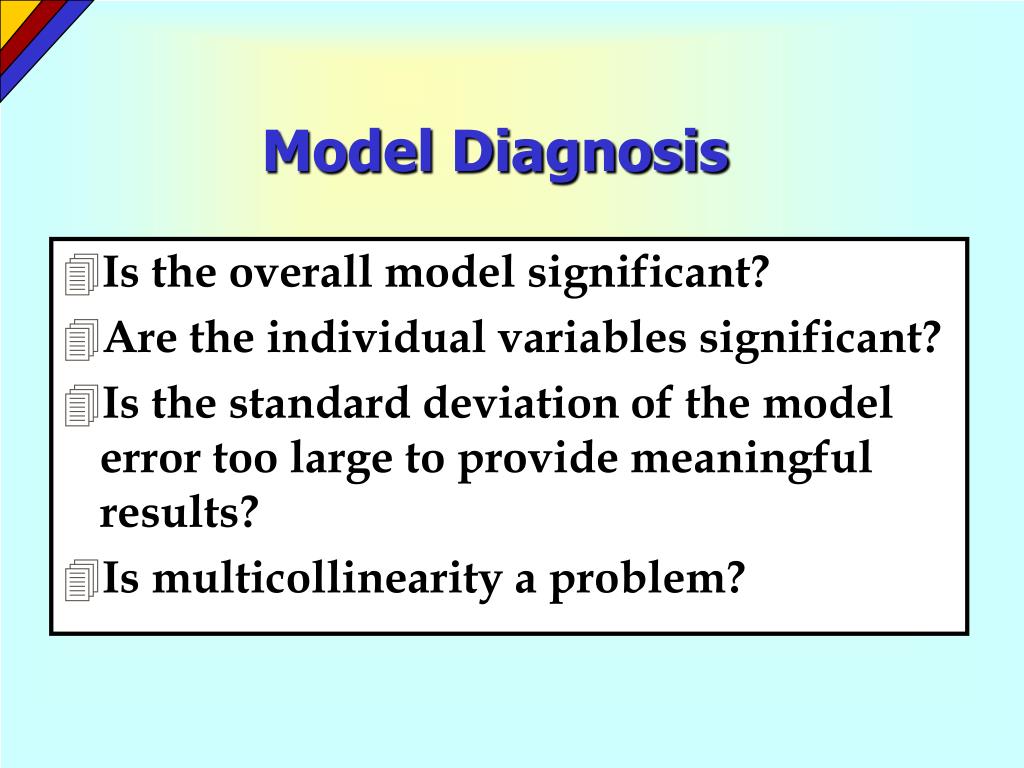 Model Diagnosis

Is the overall model significant?

Are the individual variables significant?

Is the standard deviation of the model error too large to provide meaningful results?

Is multicollinearity a problem?